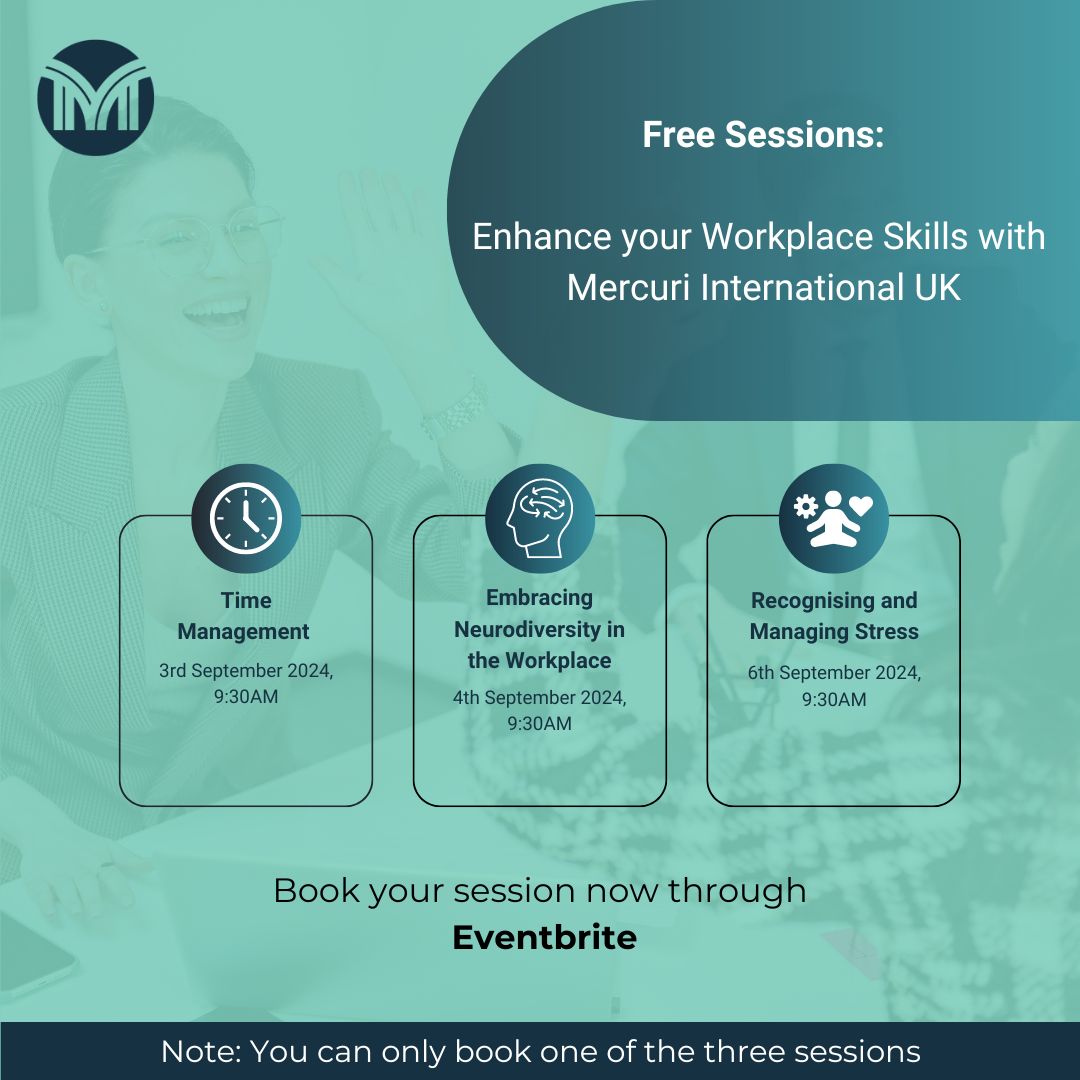 Free Sessions:

Enhance your Workplace Skills with Mercuri International UK

Time Management

3rd September 2024, 9:30AM

Embracing Neurodiversity in the Workplace

4th September 2024, 9:30AM

Recognising and Managing Stress

6th September 2024, 9:30AM

Book your session now through
Eventbrite

Note: You can only book one of the three sessions